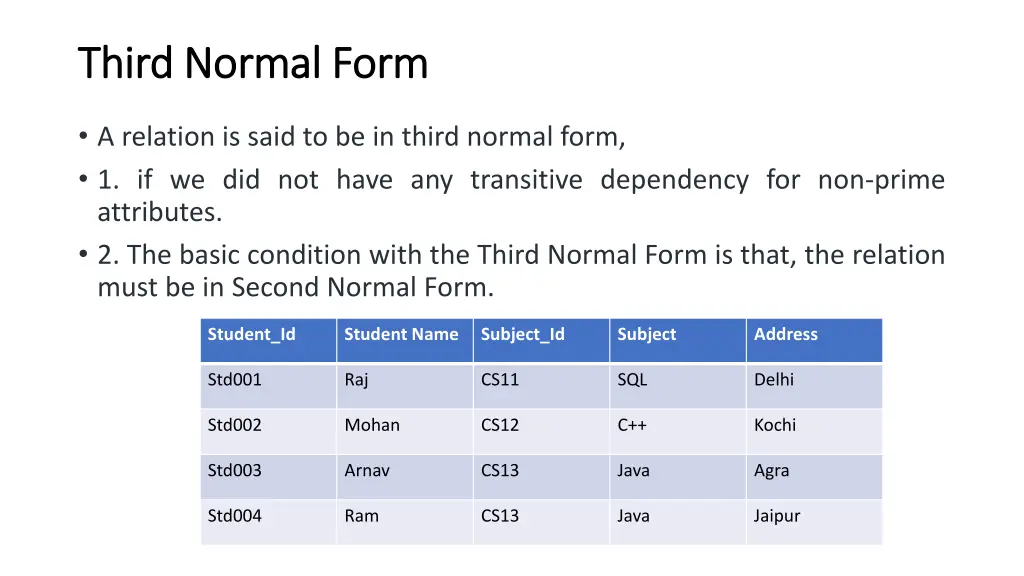 Third Normal Form

• A relation is said to be in third normal form,
• 1. if we did not have any transitive dependency for non-prime attributes.
• 2. The basic condition with the Third Normal Form is that, the relation must be in Second Normal Form.

| Student_Id | Student Name | Subject_Id | Subject | Address |
|---|---|---|---|---|
| Std001 | Raj | CS11 | SQL | Delhi |
| Std002 | Mohan | CS12 | C++ | Kochi |
| Std003 | Arnav | CS13 | Java | Agra |
| Std004 | Ram | CS13 | Java | Jaipur |